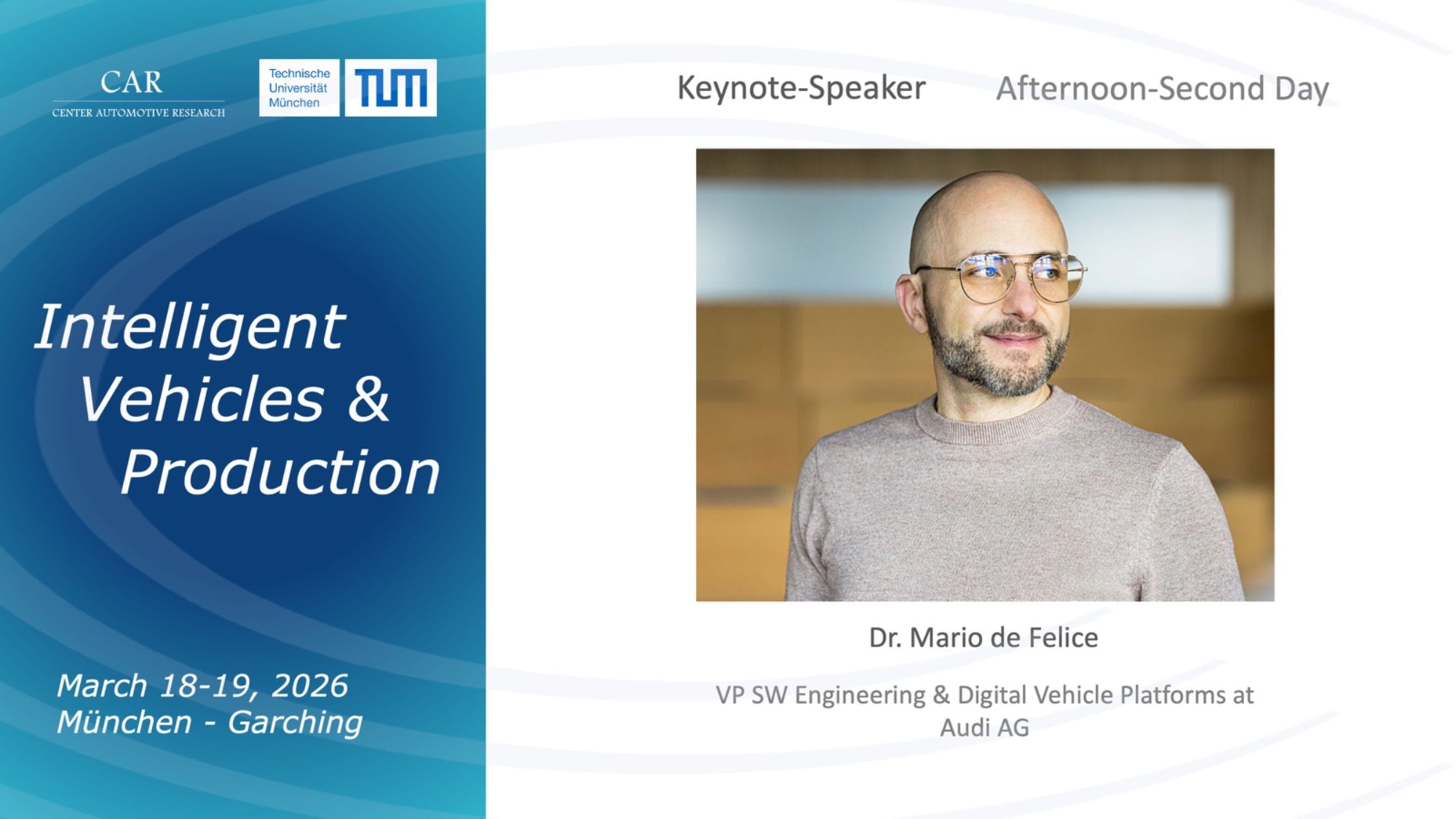 CAR
CENTER AUTOMOTIVE RESEARCH

Technische Universität München

TUM

Intelligent Vehicles & Production

March 18-19, 2026
München - Garching

Keynote-Speaker

Afternoon-Second Day

Dr. Mario de Felice

VP SW Engineering & Digital Vehicle Platforms at Audi AG